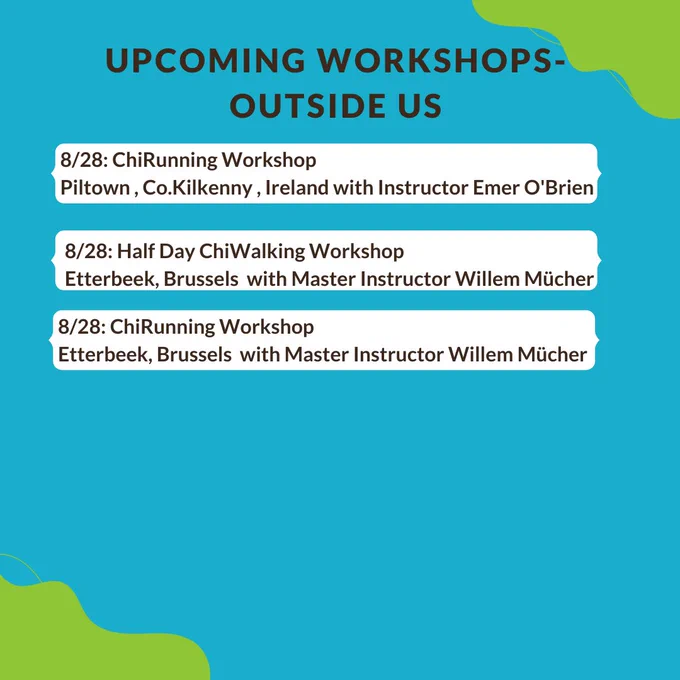 UPCOMING WORKSHOPS-
OUTSIDE US

8/28: ChiRunning Workshop
Piltown , Co.Kilkenny , Ireland with Instructor Emer O'Brien

8/28: Half Day ChiWalking Workshop
Etterbeek, Brussels with Master Instructor Willem Mücher

8/28: ChiRunning Workshop
Etterbeek, Brussels with Master Instructor Willem Mücher